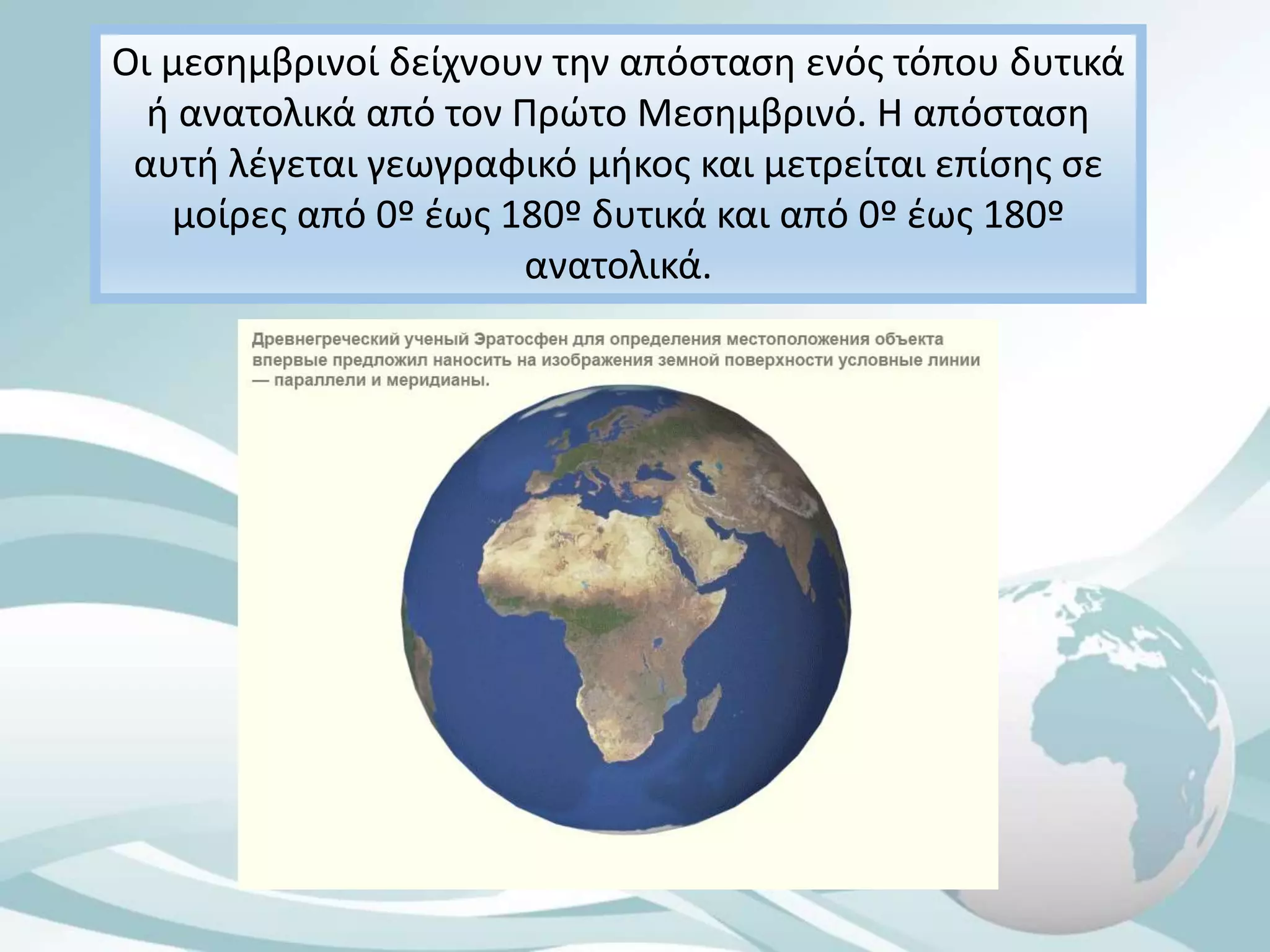 Οι μεσημβρινοί δείχνουν την απόσταση ενός τόπου δυτικά ή ανατολικά από τον Πρώτο Μεσημβρινό. Η απόσταση αυτή λέγεται γεωγραφικό μήκος και μετρείται επίσης σε μοίρες από 0º έως 180º δυτικά και από 0º έως 180º ανατολικά.

Древнегреческий ученый Эратосфен для определения местоположения объекта впервые предложил наносить на изображения земной поверхности условные линии — параллели и меридианы.